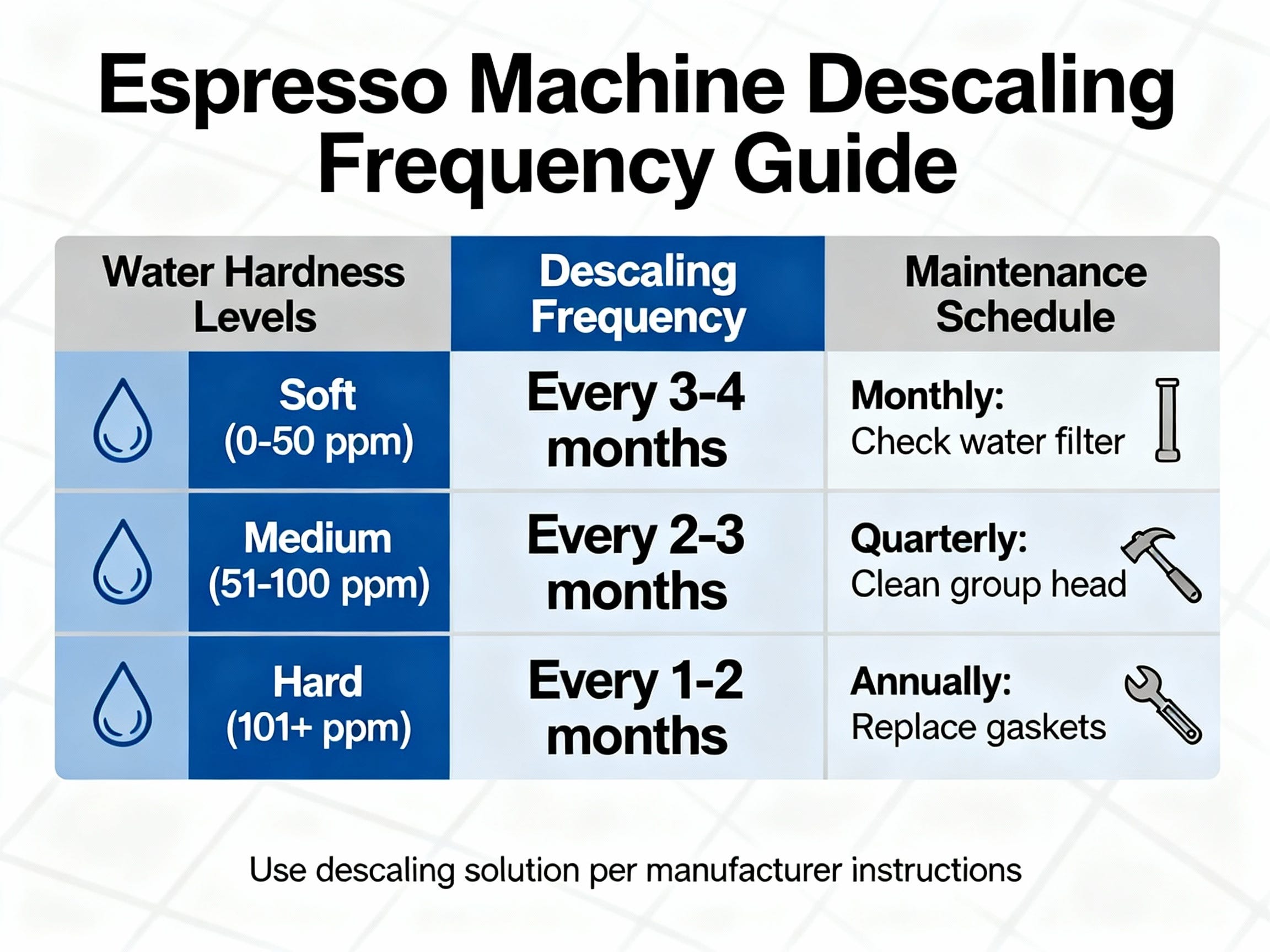 Espresso Machine Descaling Frequency Guide

| Water Hardness Levels | Descaling Frequency | Maintenance Schedule |
|---|---|---|
| Soft (0-50 ppm) | Every 3-4 months | Monthly: Check water filter |
| Medium (51-100 ppm) | Every 2-3 months | Quarterly: Clean group head |
| Hard (101+ ppm) | Every 1-2 months | Annually: Replace gaskets |

Use descaling solution per manufacturer instructions